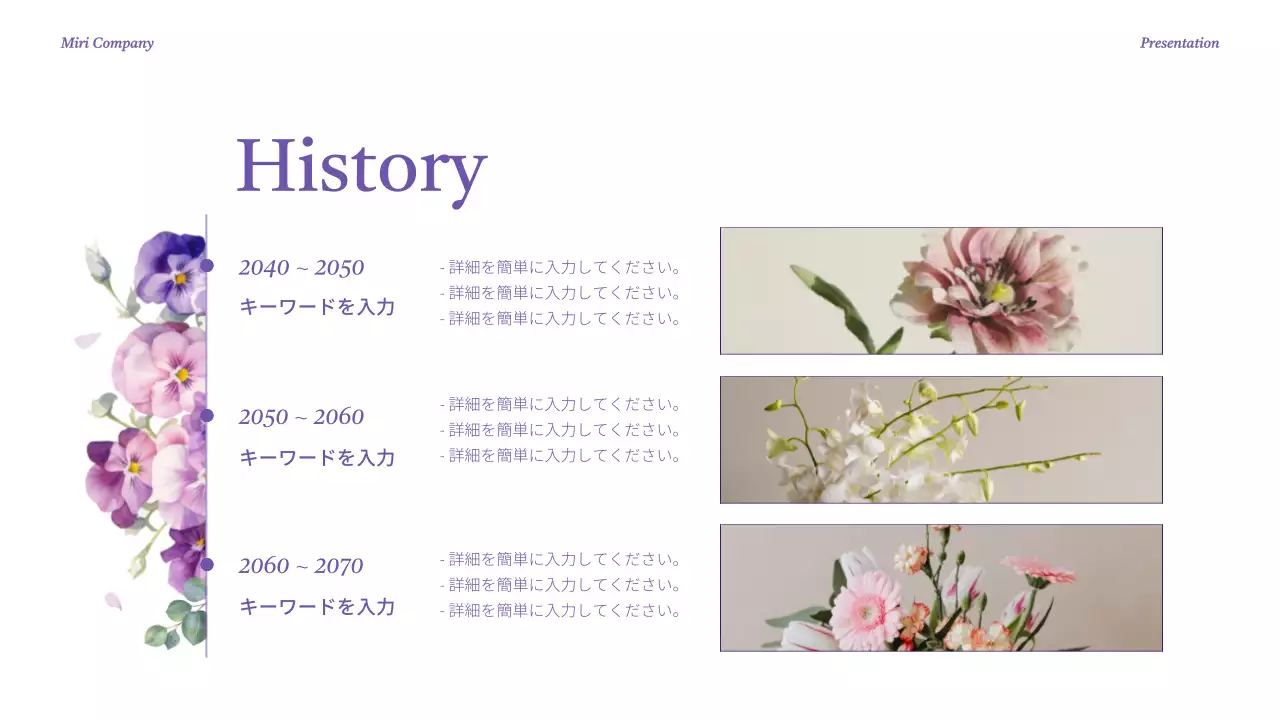 Miri Company

Presentation

History

2040 ~ 2050

キーワードを入力

- 詳細を簡単に入力してください。
- 詳細を簡単に入力してください。
- 詳細を簡単に入力してください。

2050 ~ 2060

キーワードを入力

- 詳細を簡単に入力してください。
- 詳細を簡単に入力してください。
- 詳細を簡単に入力してください。

2060 ~ 2070

キーワードを入力

- 詳細を簡単に入力してください。
- 詳細を簡単に入力してください。
- 詳細を簡単に入力してください。